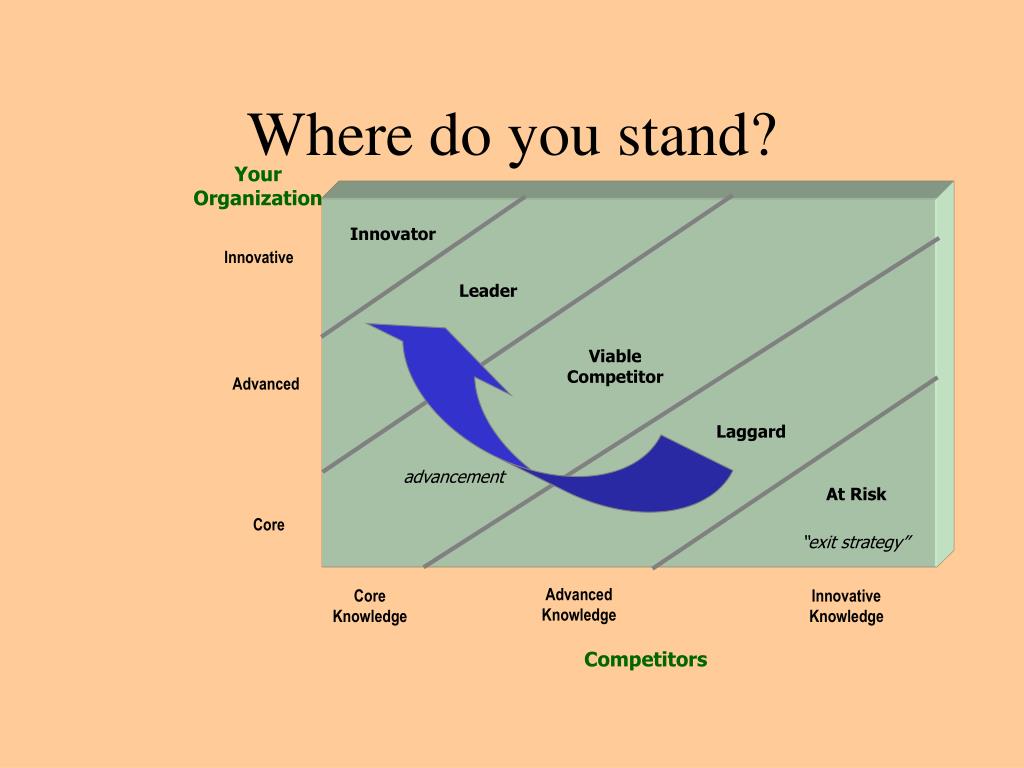 Where do you stand?

Your Organization

Innovative

Advanced

Core

Innovator

Leader

Viable Competitor

Laggard

At Risk

advancement

"exit strategy"

Core Knowledge

Advanced Knowledge

Innovative Knowledge

Competitors